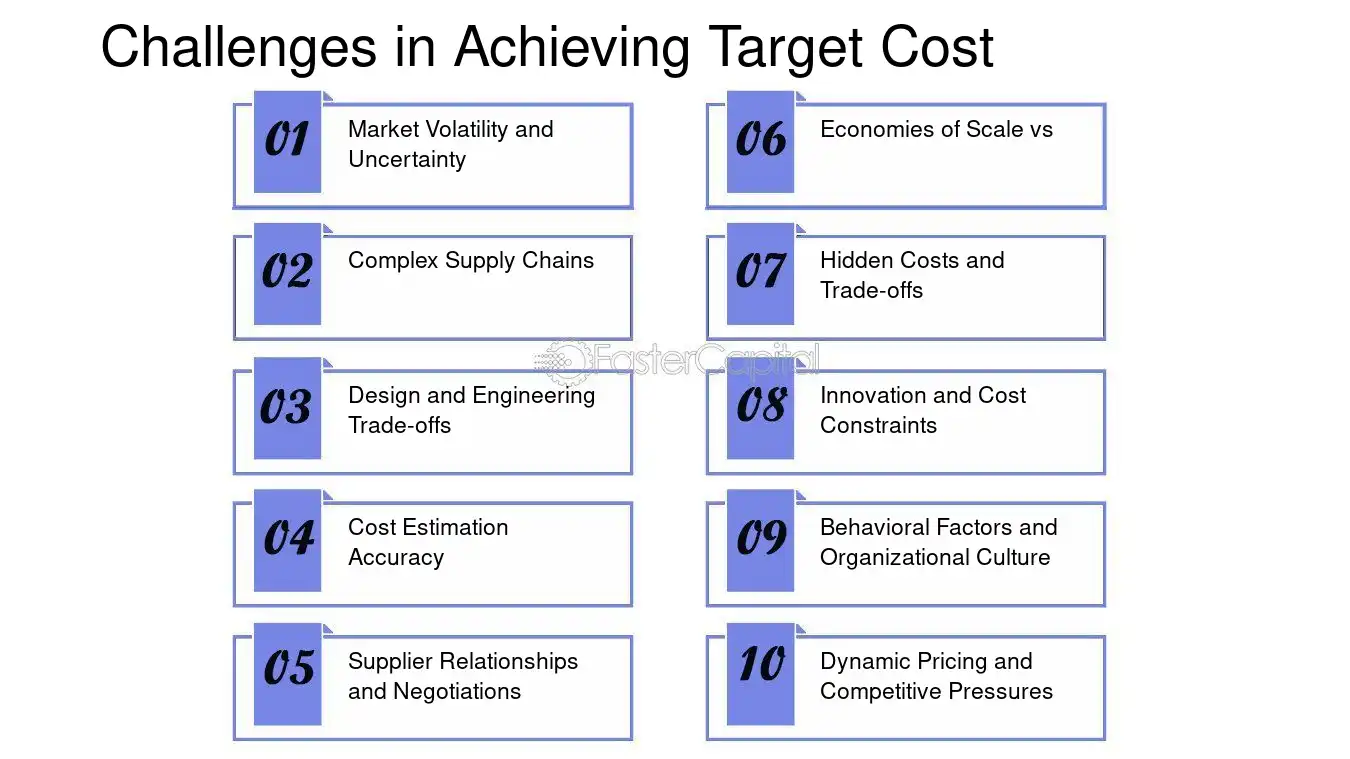 Challenges in Achieving Target Cost

01 Market Volatility and Uncertainty

02 Complex Supply Chains

03 Design and Engineering Trade-offs

04 Cost Estimation Accuracy

05 Supplier Relationships and Negotiations

06 Economies of Scale vs

07 Hidden Costs and Trade-offs

08 Innovation and Cost Constraints

09 Behavioral Factors and Organizational Culture

10 Dynamic Pricing and Competitive Pressures

FasterCapital